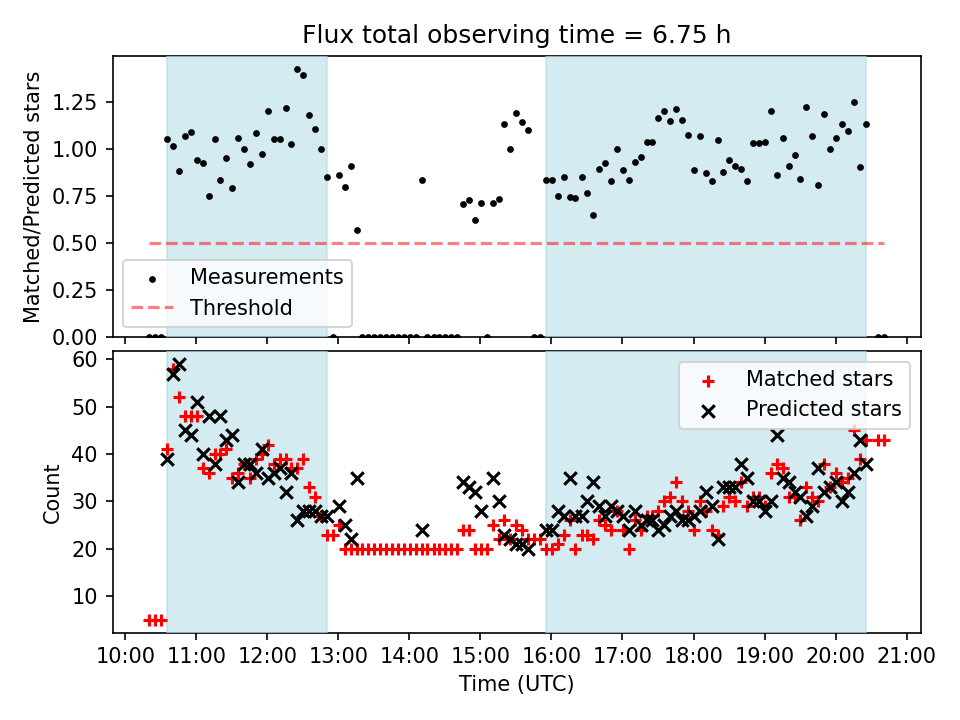 Flux total observing time = 6.75 h

Matched/Predicted stars

1.25
1.00
0.75
0.50
0.25
0.00

Measurements
Threshold

Count

60
50
40
30
20
10

Matched stars
Predicted stars

10:00 11:00 12:00 13:00 14:00 15:00 16:00 17:00 18:00 19:00 20:00 21:00
Time (UTC)